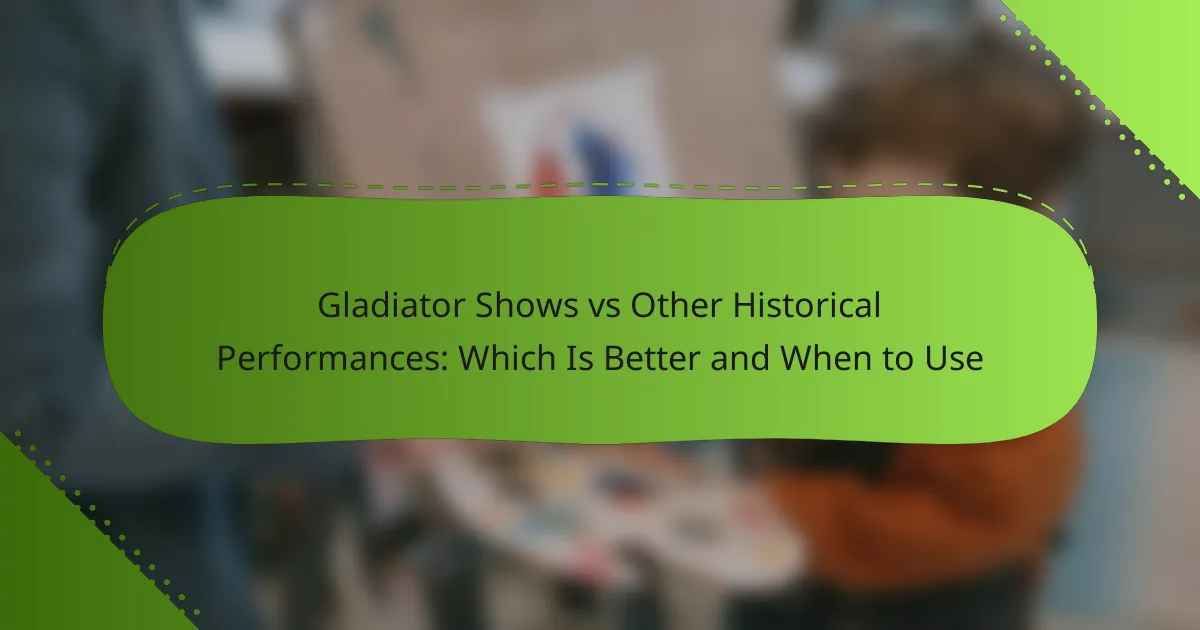 Gladiator Shows vs Other Historical Performances: Which Is Better and When to Use